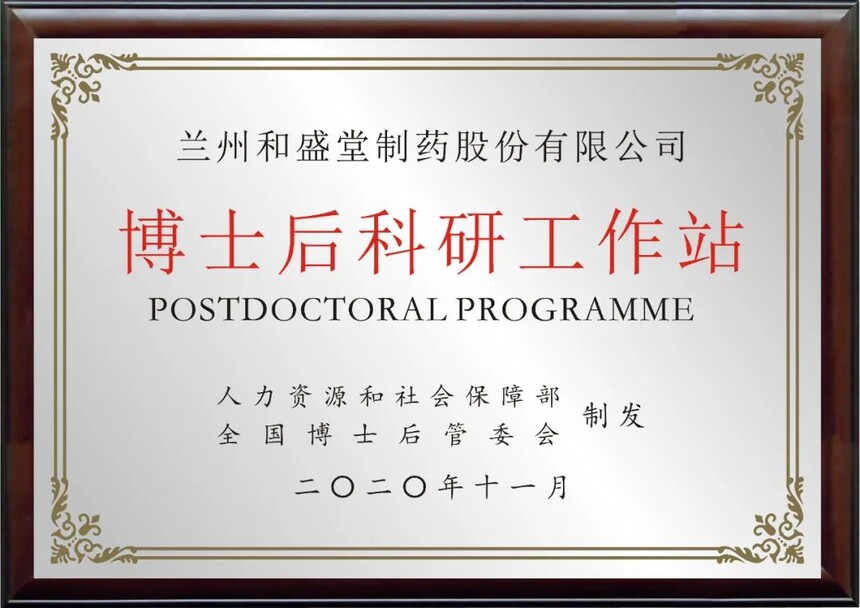 兰州和盛堂制药股份有限公司

博士后科研工作站

POSTDOCTORAL PROGRAMME

人力资源和社会保障部
全国博士后管委会
制发

二〇二〇年十一月